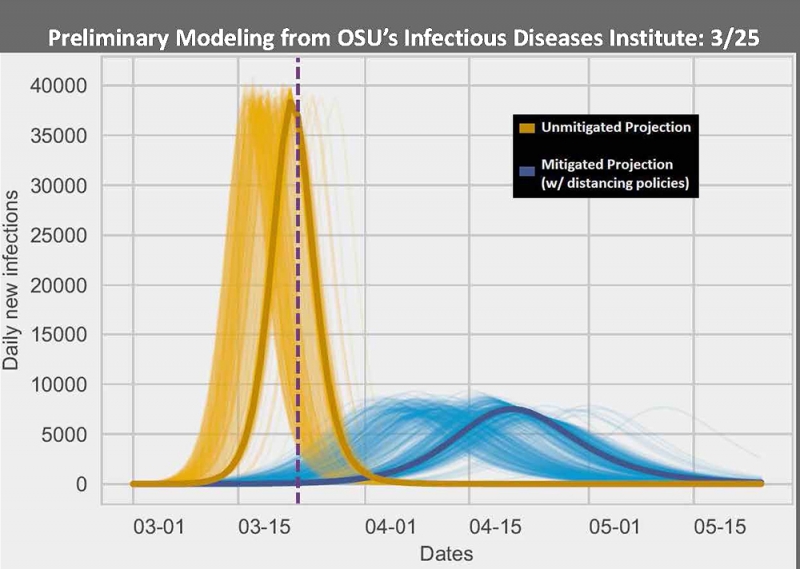 Preliminary Modeling from OSU's Infectious Diseases Institute: 3/25

Unmitigated Projection

Mitigated Projection (w/ distancing policies)

Daily new infections

40000
35000
30000
25000
20000
15000
10000
5000
0

03-01
03-15
04-01
04-15
05-01
05-15

Dates